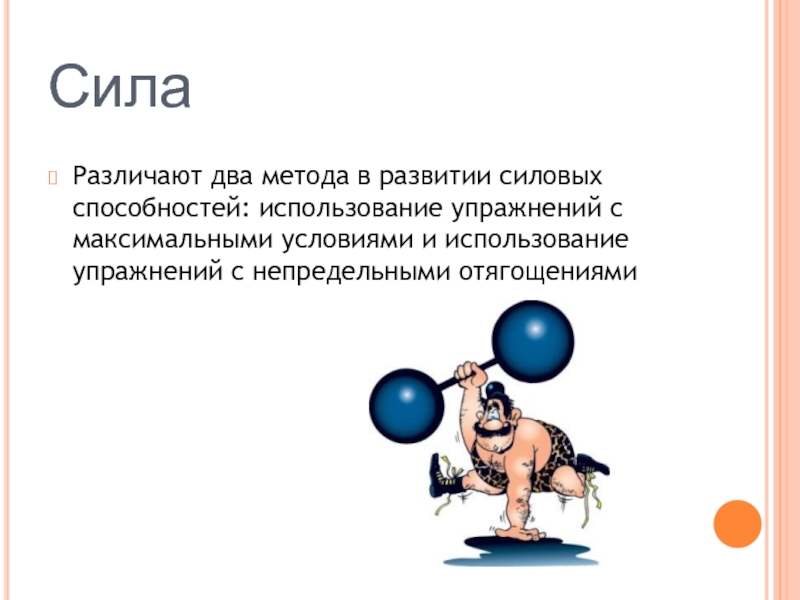 Сила

Различают два метода в развитии силовых способностей: использование упражнений с максимальными условиями и использование упражнений с непредельными отягощениями